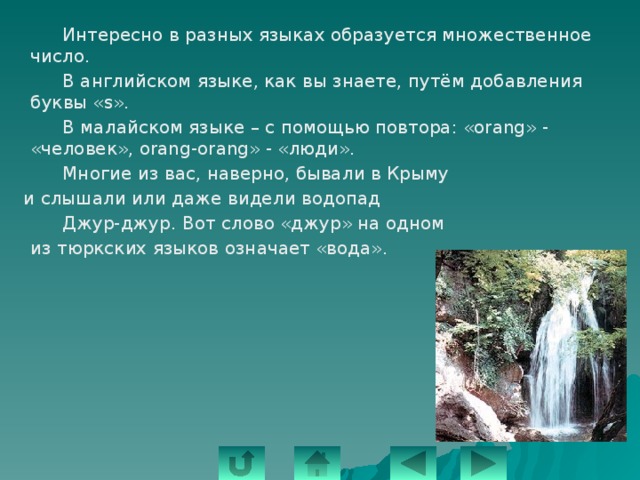 Интересно в разных языках образуется множественное число.

В английском языке, как вы знаете, путём добавления буквы «s».

В малайском языке – с помощью повтора: «orang» - «человек», orang-orang» - «люди».

Многие из вас, наверно, бывали в Крыму и слышали или даже видели водопад Джур-джур. Вот слово «джур» на одном из тюркских языков означает «вода».